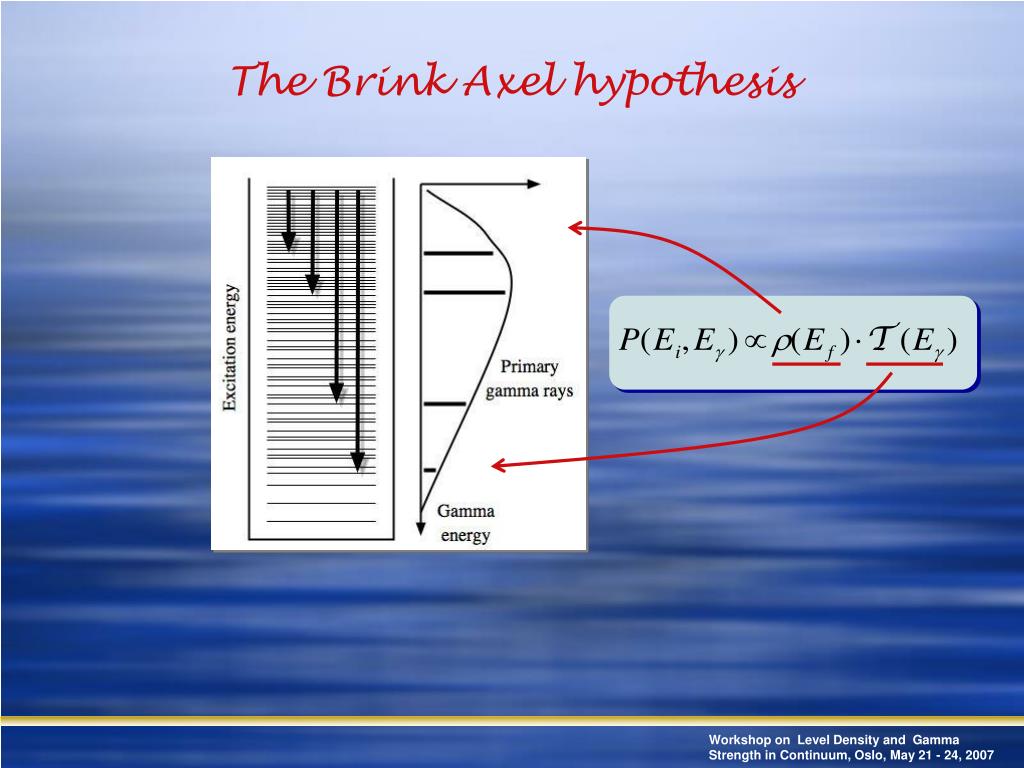 The Brink Axel hypothesis

Excitation energy

Primary gamma rays

Gamma energy

$P(E_i, E_\gamma) \propto \rho(E_f) \cdot \mathcal{T}(E_\gamma)$

Workshop on Level Density and Gamma Strength in Continuum, Oslo, May 21 - 24, 2007